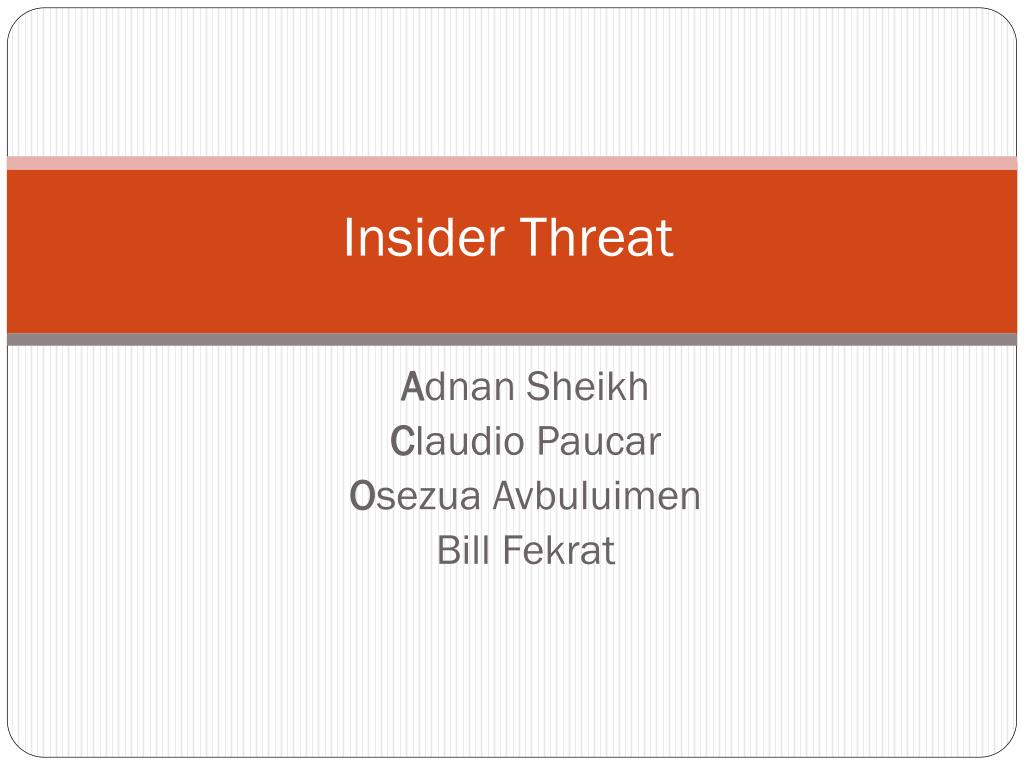 Insider Threat

Adnan Sheikh
Claudio Paucar
Osezua Avbuluimen
Bill Fekrat